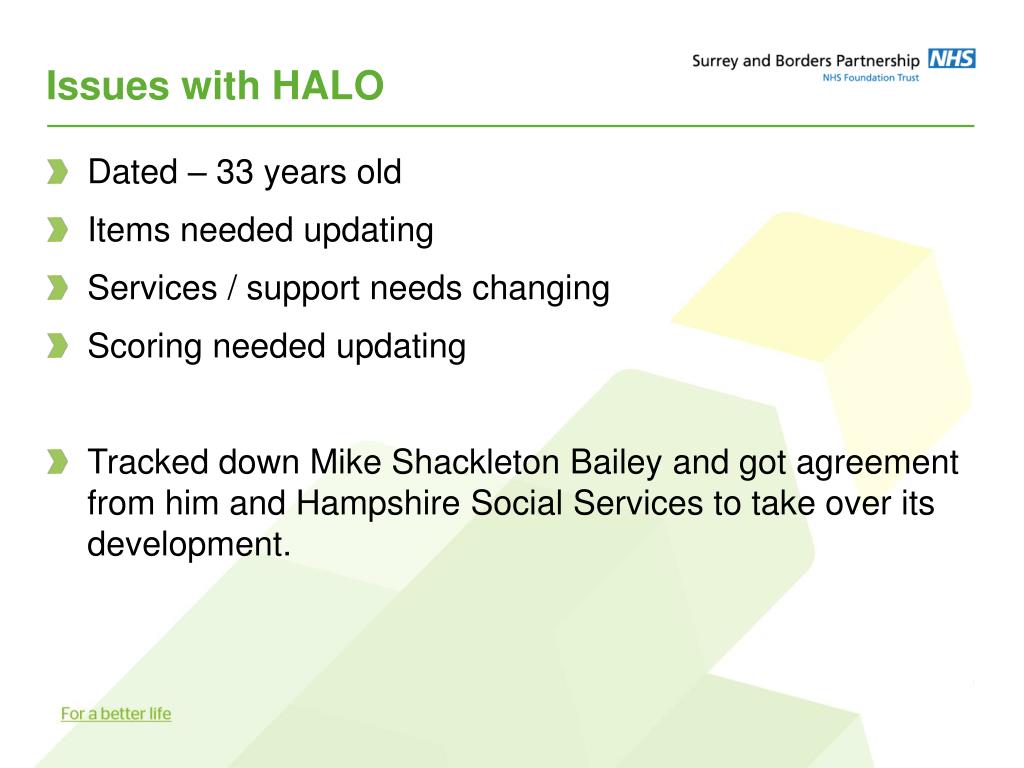 Issues with HALO

Surrey and Borders Partnership NHS
NHS Foundation Trust

Dated – 33 years old

Items needed updating

Services / support needs changing

Scoring needed updating

Tracked down Mike Shackleton Bailey and got agreement from him and Hampshire Social Services to take over its development.

For a better life